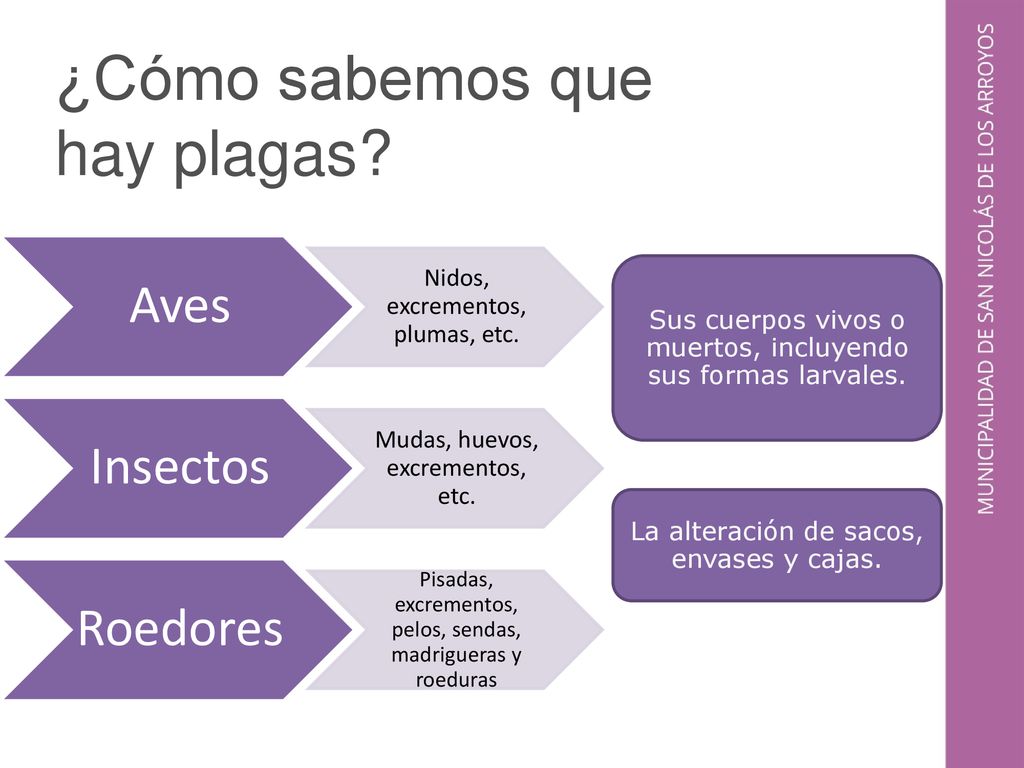 ¿Cómo sabemos que hay plagas?

Aves

Nidos, excrementos, plumas, etc.

Insectos

Mudas, huevos, excrementos, etc.

Roedores

Pisadas, excrementos, pelos, sendas, madrigueras y roeduras

Sus cuerpos vivos o muertos, incluyendo sus formas larvales.

La alteración de sacos, envases y cajas.

MUNICIPALIDAD DE SAN NICOLÁS DE LOS ARROYOS